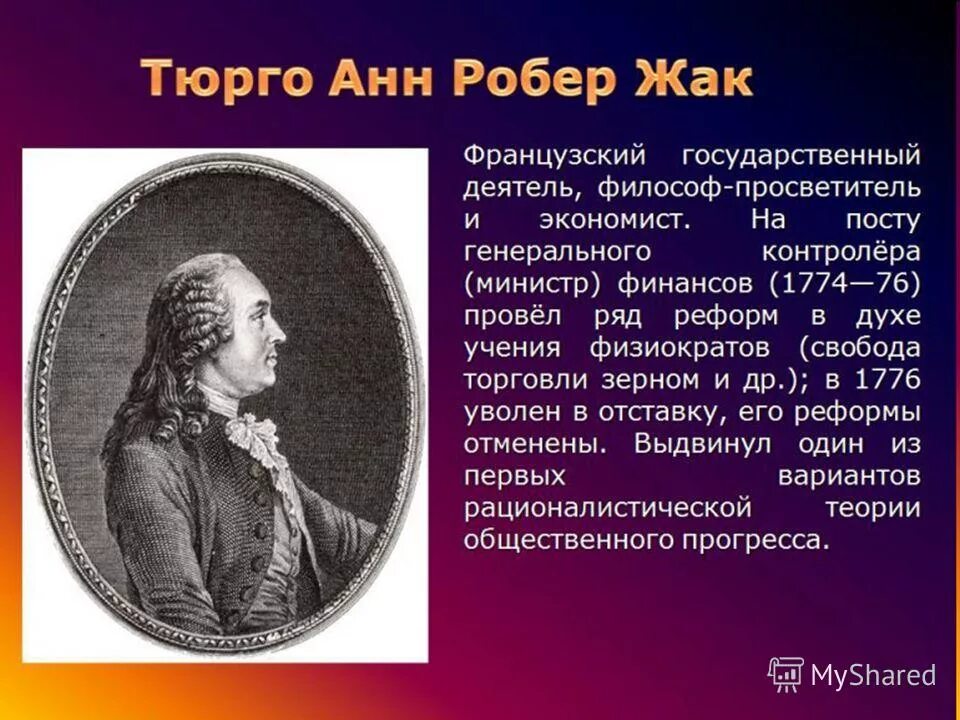 Тюрго Анн Робер Жак

Французский государственный деятель, философ-просветитель и экономист. На посту генерального контролёра (министр) финансов (1774—76) провёл ряд реформ в духе учения физиократов (свобода торговли зерном и др.); в 1776 уволен в отставку, его реформы отменены. Выдвинул один из первых вариантов рационалистической теории общественного прогресса.

MyShared